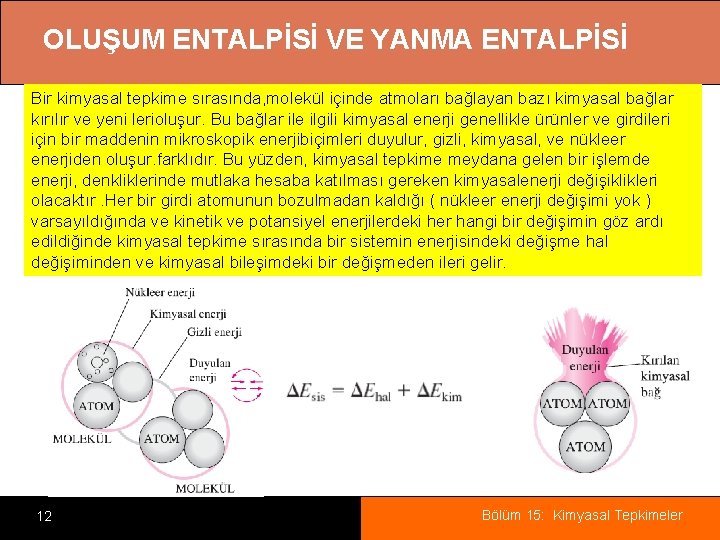 OLUŞUM ENTALPİSİ VE YANMA ENTALPİSİ

Bir kimyasal tepkime sırasında,molekül içinde atmoları bağlayan bazı kimyasal bağlar kırılır ve yeni lerioluşur. Bu bağlar ile ilgili kimyasal enerji genellikle ürünler ve girdileri için bir maddenin mikroskopik enerjibiçimleri duyulur, gizli, kimyasal, ve nükleer enerjiden oluşur.farklıdır. Bu yüzden, kimyasal tepkime meydana gelen bir işlemde enerji, denkliklerinde mutlaka hesaba katılması gereken kimyasalenerji değişiklikleri olacaktır .Her bir girdi atomunun bozulmadan kaldığı ( nükleer enerji değişimi yok ) varsayıldığında ve kinetik ve potansiyel enerjilerdeki her hangi bir değişimin göz ardı edildiğinde kimyasal tepkime sırasında bir sistemin enerjisindeki değişme hal değişiminden ve kimyasal bileşimdeki bir değişmeden ileri gelir.

Nükleer enerji
Kimyasal enerji
Gizli enerji
Duyulan enerji
ATOM
MOLEKÜL
ATOM
MOLEKÜL

$\Delta E_{sis} = \Delta E_{hal} + \Delta E_{kim}$

Duyulan enerji
Kırılan kimyasal bağ
ATOM
ATOM
ATOM

12

Bölüm 15: Kimyasal Tepkimeler